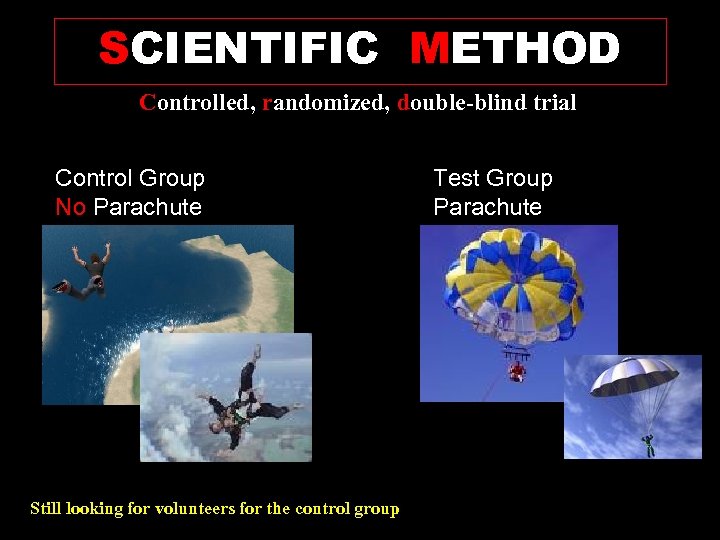 SCIENTIFIC METHOD

Controlled, randomized, double-blind trial

Control Group
No Parachute

Test Group
Parachute

Still looking for volunteers for the control group